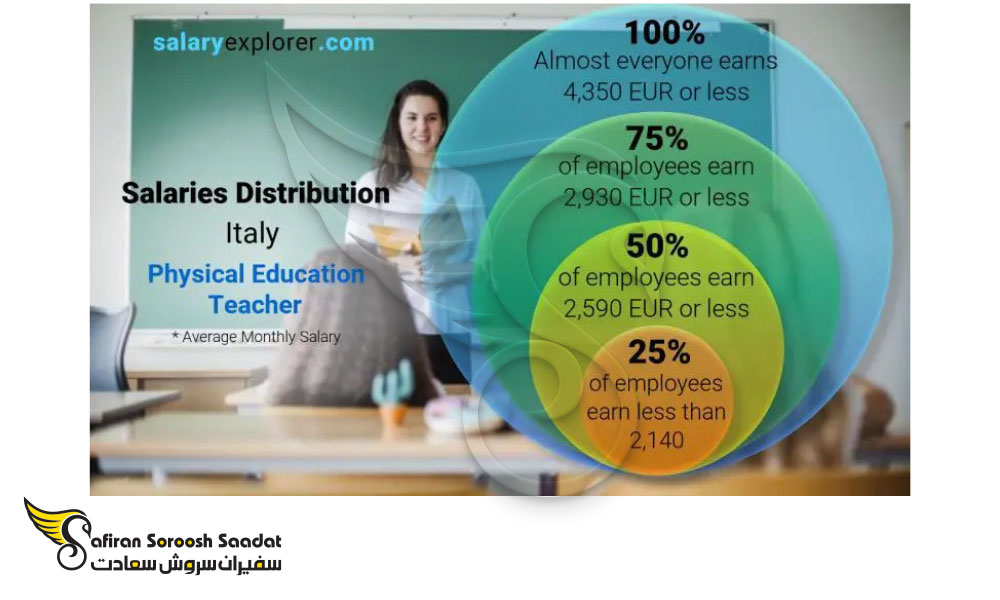 salaryexplorer.com

Salaries Distribution
Italy
Physical Education Teacher
* Average Monthly Salary

100%
Almost everyone earns 4,350 EUR or less

75%
of employees earn 2,930 EUR or less

50%
of employees earn 2,590 EUR or less

25%
of employees earn less than 2,140

Safiran Soroosh Saadat
سفیران سروش سعادت